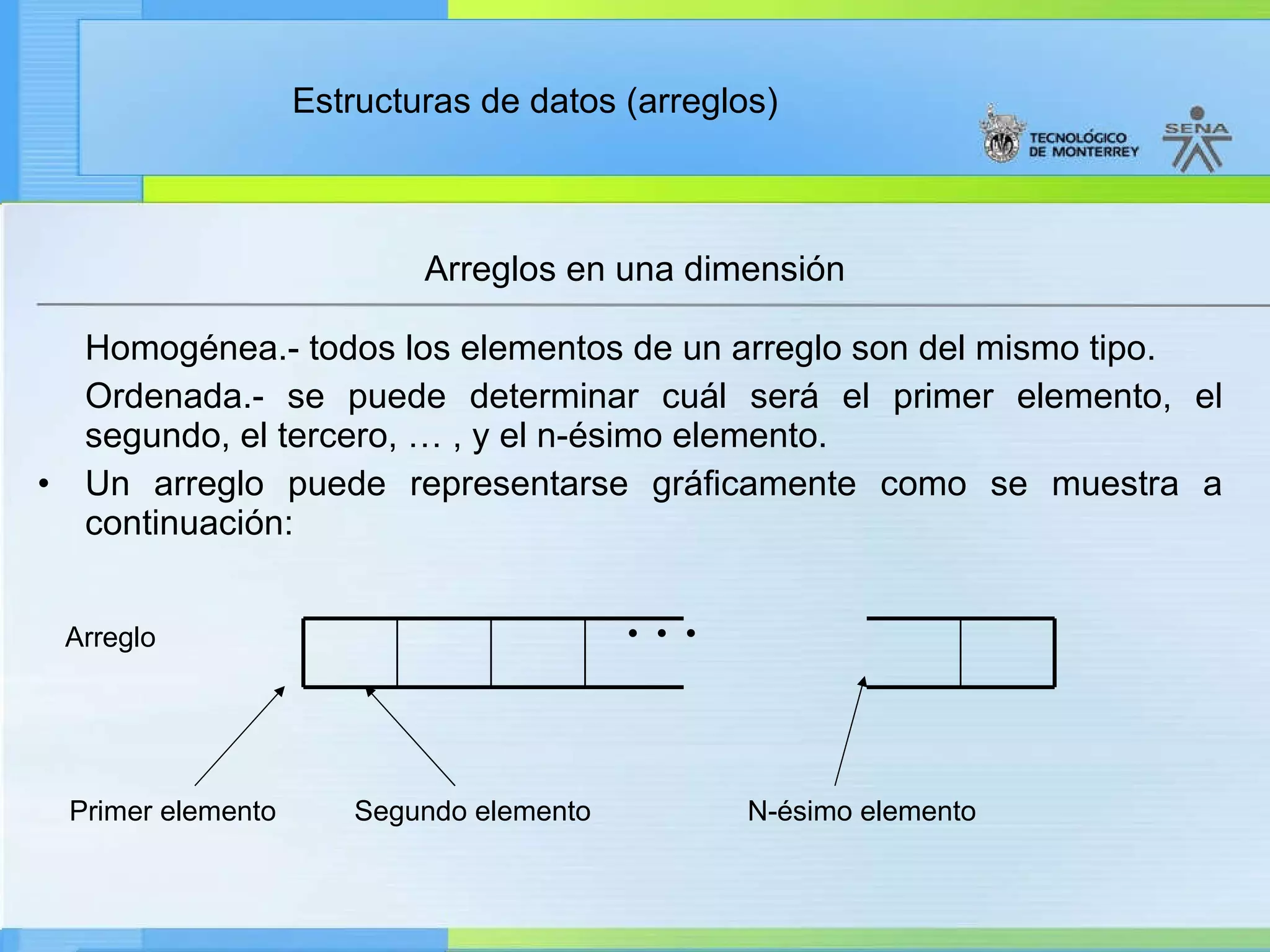 Estructuras de datos (arreglos)

TECNOLÓGICO DE MONTERREY

SENA

Arreglos en una dimensión

Homogénea.- todos los elementos de un arreglo son del mismo tipo.

Ordenada.- se puede determinar cuál será el primer elemento, el segundo, el tercero, … , y el n-ésimo elemento.

• Un arreglo puede representarse gráficamente como se muestra a continuación:

Arreglo

• • •

Primer elemento

Segundo elemento

N-ésimo elemento